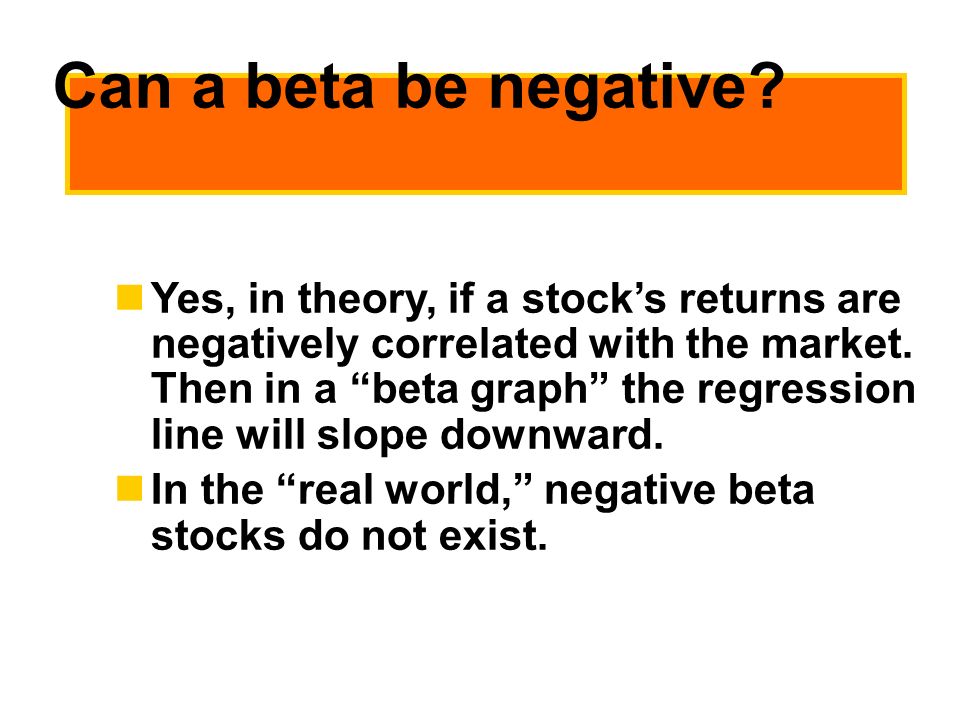 Can a beta be negative?

Yes, in theory, if a stock’s returns are negatively correlated with the market. Then in a “beta graph” the regression line will slope downward.

In the “real world,” negative beta stocks do not exist.